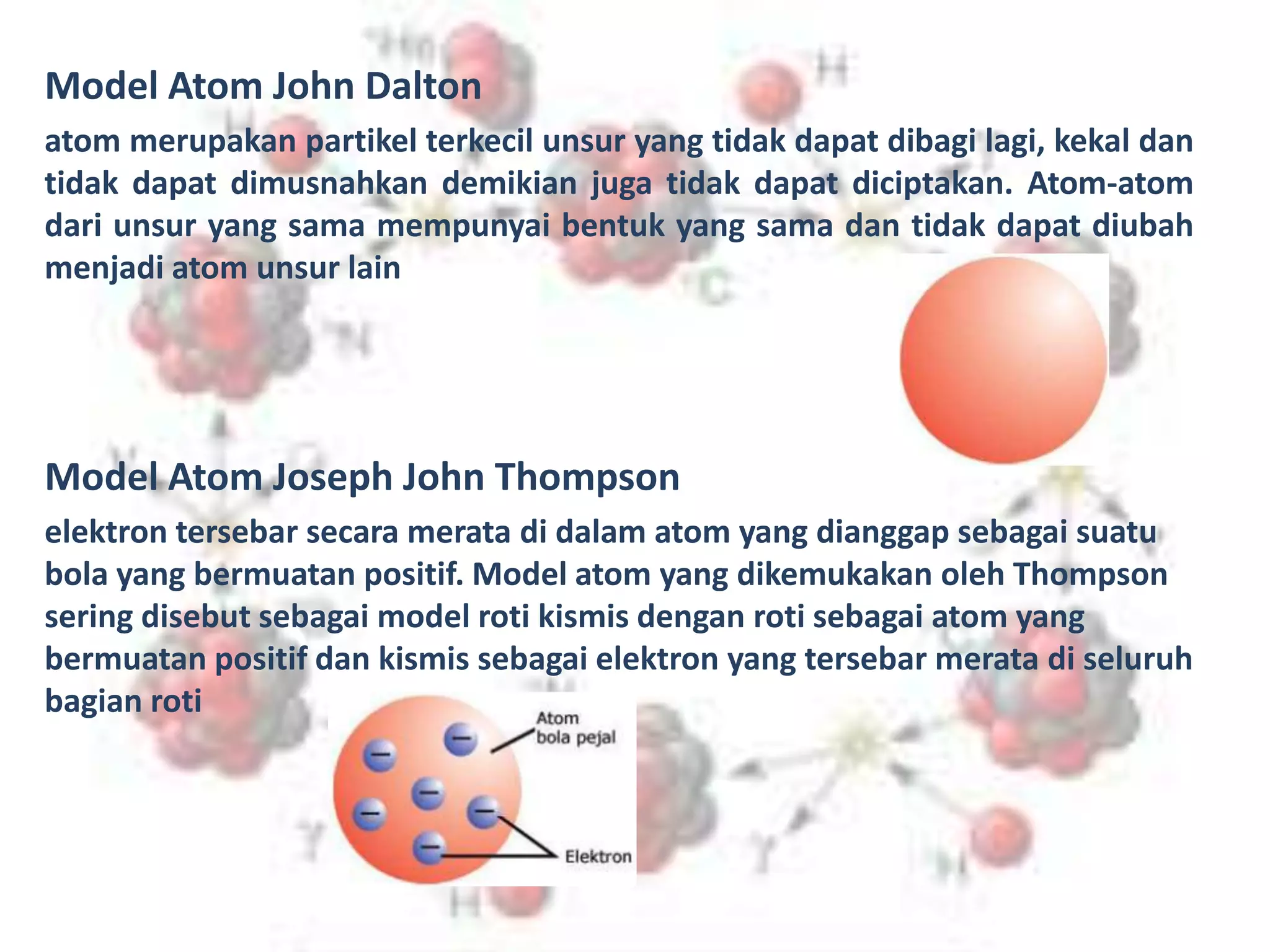 Model Atom John Dalton

atom merupakan partikel terkecil unsur yang tidak dapat dibagi lagi, kekal dan tidak dapat dimusnahkan demikian juga tidak dapat diciptakan. Atom-atom dari unsur yang sama mempunyai bentuk yang sama dan tidak dapat diubah menjadi atom unsur lain

Model Atom Joseph John Thompson

elektron tersebar secara merata di dalam atom yang dianggap sebagai suatu bola yang bermuatan positif. Model atom yang dikemukakan oleh Thompson sering disebut sebagai model roti kismis dengan roti sebagai atom yang bermuatan positif dan kismis sebagai elektron yang tersebar merata di seluruh bagian roti

Atom bola pejal

Elektron